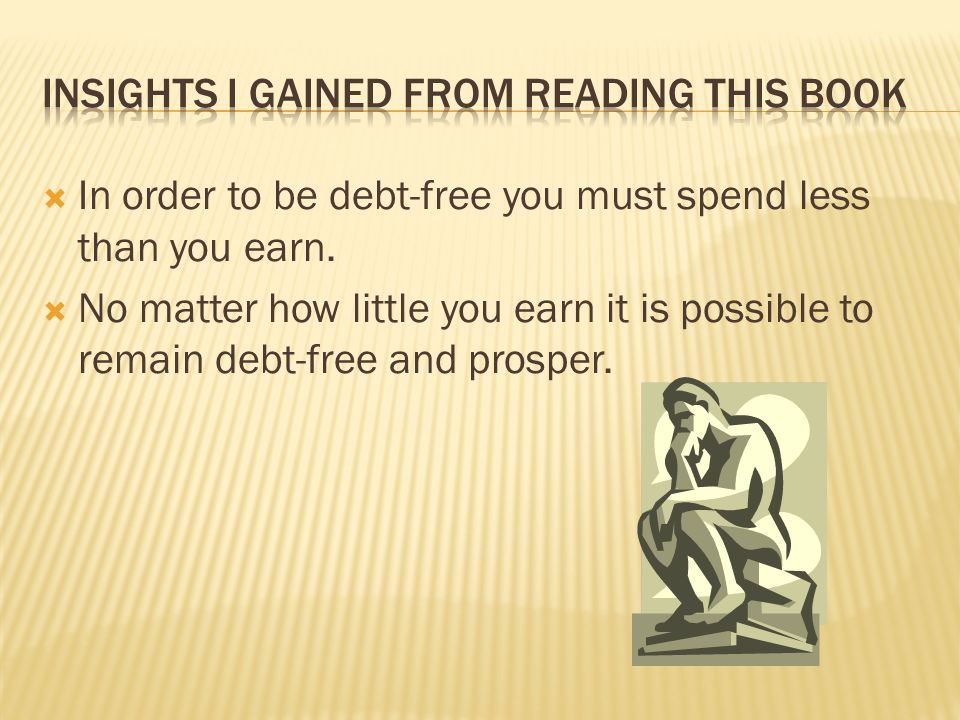 INSIGHTS I GAINED FROM READING THIS BOOK

In order to be debt-free you must spend less than you earn.

No matter how little you earn it is possible to remain debt-free and prosper.